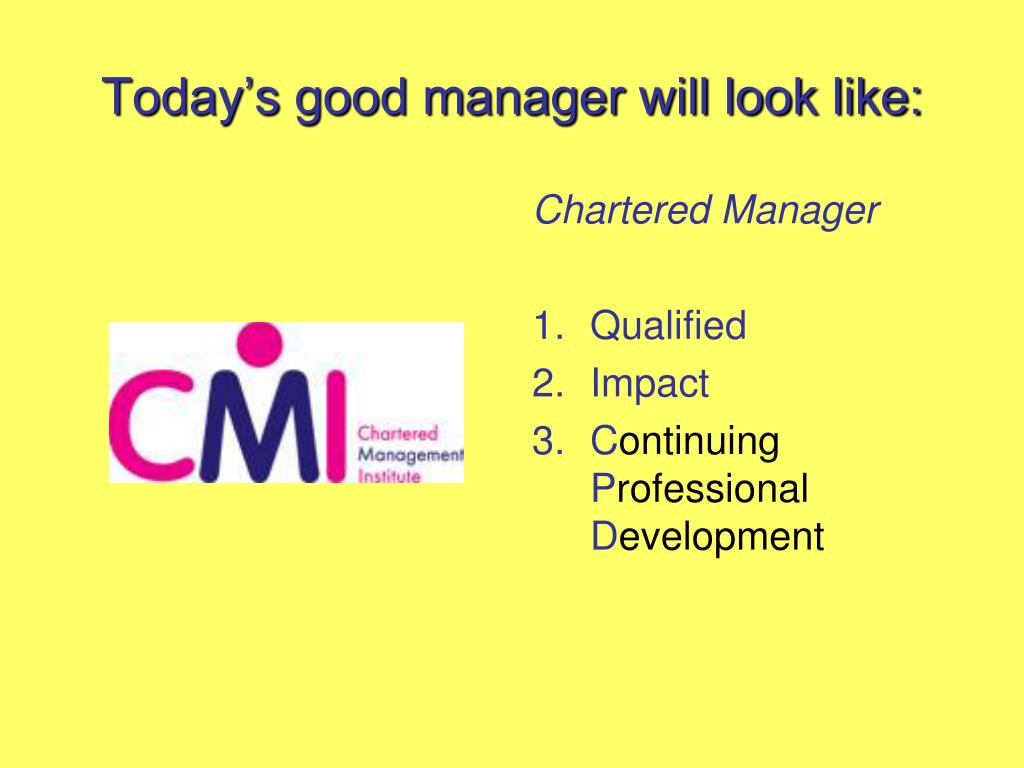 Today's good manager will look like:

CMI
Chartered Management Institute

Chartered Manager

1. Qualified
2. Impact
3. Continuing Professional Development